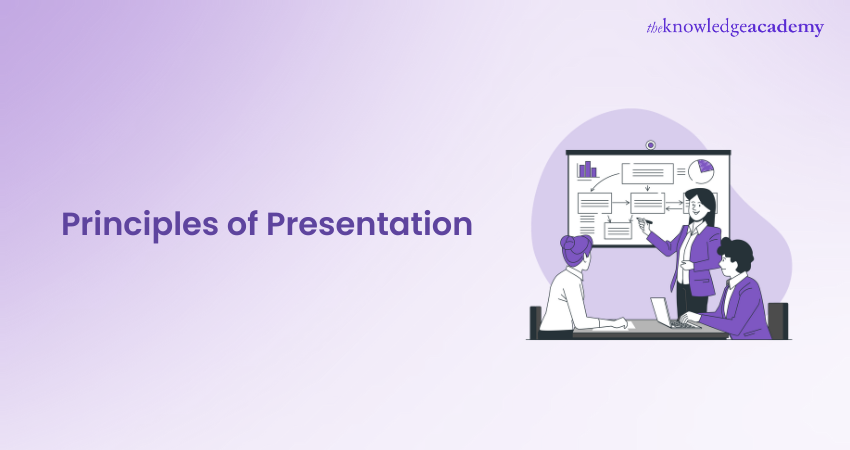 theknowledgeacademy

Principles of Presentation